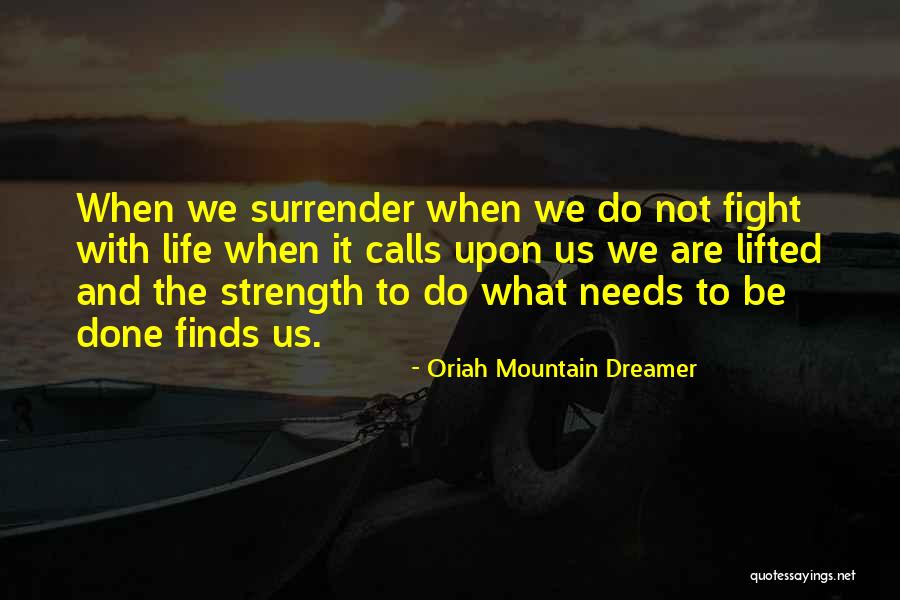 When we surrender when we do not fight with life when it calls upon us we are lifted and the strength to do what needs to be done finds us.

- Oriah Mountain Dreamer

quotessayings.net